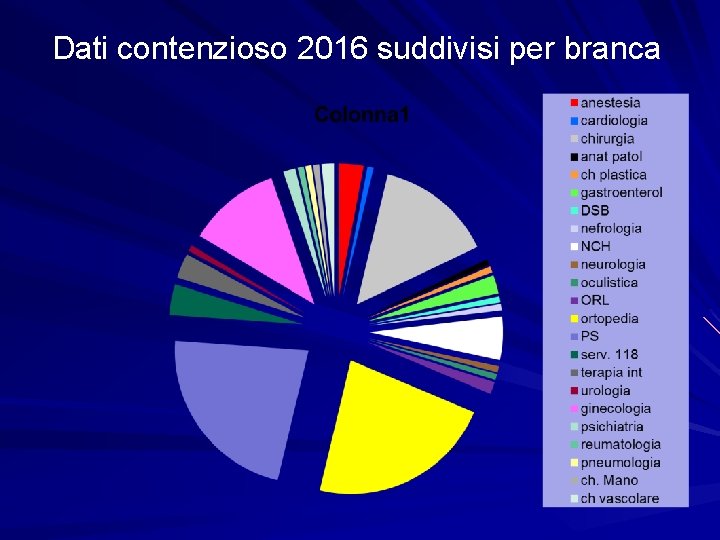 Dati contenzioso 2016 suddivisi per branca

Colonna1

anestesia
cardiologia
chirurgia
anat patol
ch plastica
gastroenterol
DSB
nefrologia
NCH
neurologia
oculistica
ORL
ortopedia
PS
serv. 118
terapia int
urologia
ginecologia
psichiatria
reumatologia
pneumologia
ch. Mano
ch vascolare